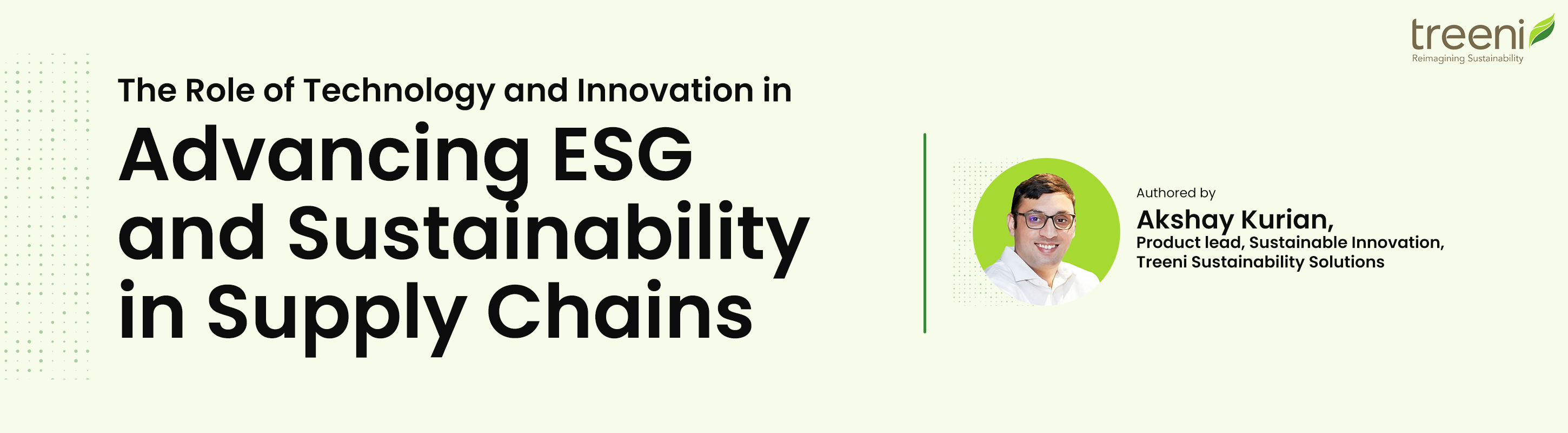 treeni
Reimagining Sustainability

The Role of Technology and Innovation in
Advancing ESG and Sustainability in Supply Chains

Authored by
Akshay Kurian,
Product lead, Sustainable Innovation,
Treeni Sustainability Solutions